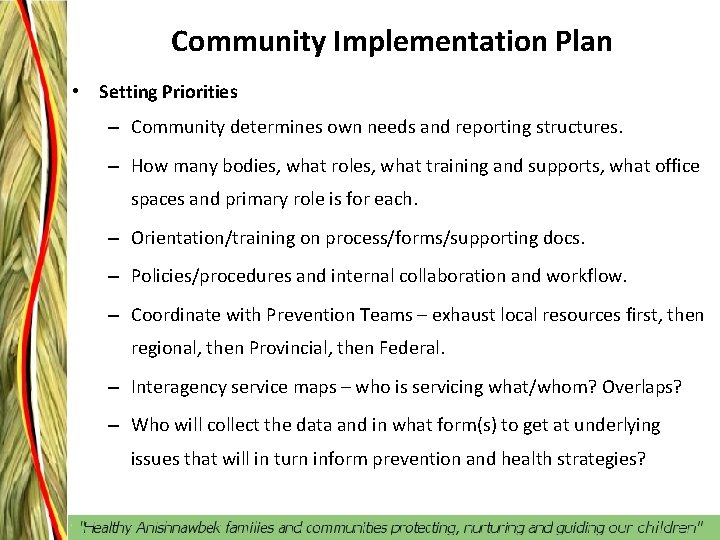 Community Implementation Plan

• Setting Priorities

– Community determines own needs and reporting structures.

– How many bodies, what roles, what training and supports, what office spaces and primary role is for each.

– Orientation/training on process/forms/supporting docs.

– Policies/procedures and internal collaboration and workflow.

– Coordinate with Prevention Teams – exhaust local resources first, then regional, then Provincial, then Federal.

– Interagency service maps – who is servicing what/whom? Overlaps?

– Who will collect the data and in what form(s) to get at underlying issues that will in turn inform prevention and health strategies?

"Healthy Anishnawbek families and communities protecting, nurturing and guiding our children"